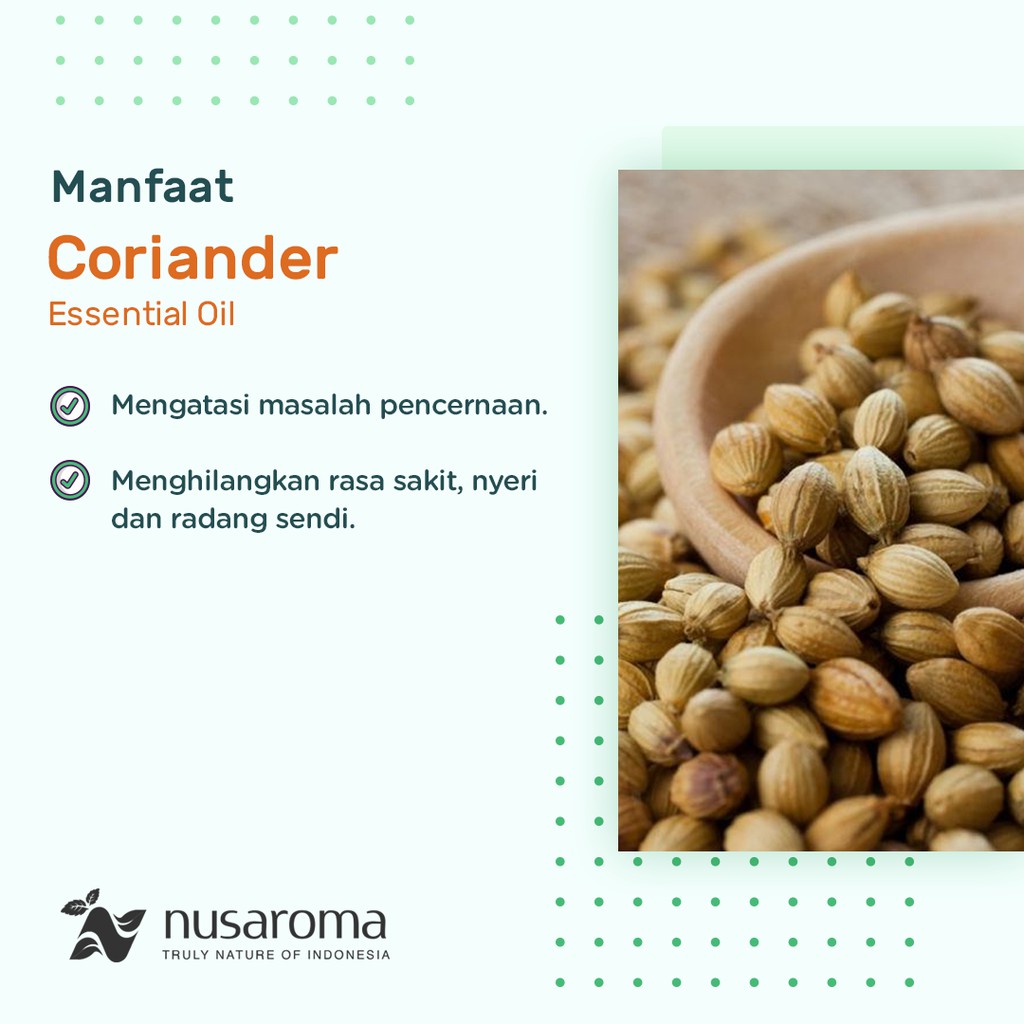 Manfaat
Coriander
Essential Oil

Mengatasi masalah pencernaan.

Menghilangkan rasa sakit, nyeri dan radang sendi.

nusaroma
TRULY NATURE OF INDONESIA